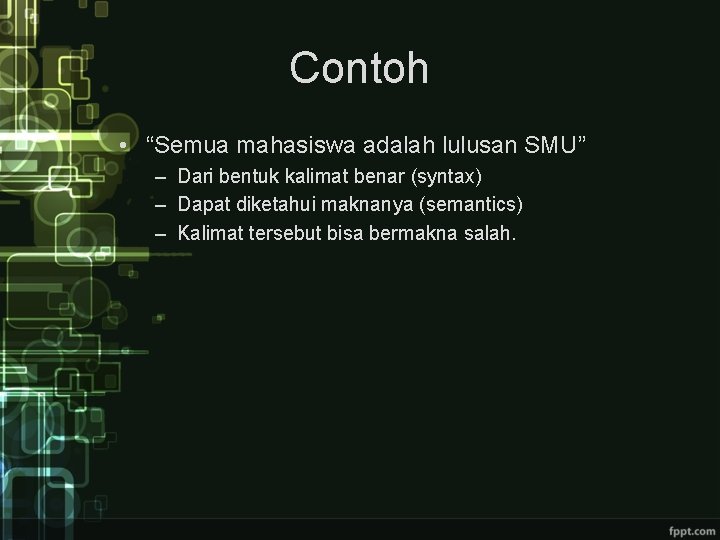 Contoh

• “Semua mahasiswa adalah lulusan SMU”
– Dari bentuk kalimat benar (syntax)
– Dapat diketahui maknanya (semantics)
– Kalimat tersebut bisa bermakna salah.

fppt.com